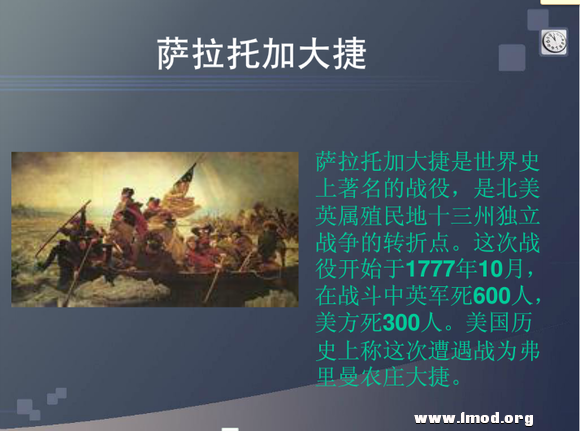 萨拉托加大捷

萨拉托加大捷是世界史上著名的战役，是北美英属殖民地十三州独立战争的转折点。这次战役开始于1777年10月，在战斗中英军死600人，美方死300人。美国历史上称这次遭遇战为弗里曼农庄大捷。

www.lmod.org